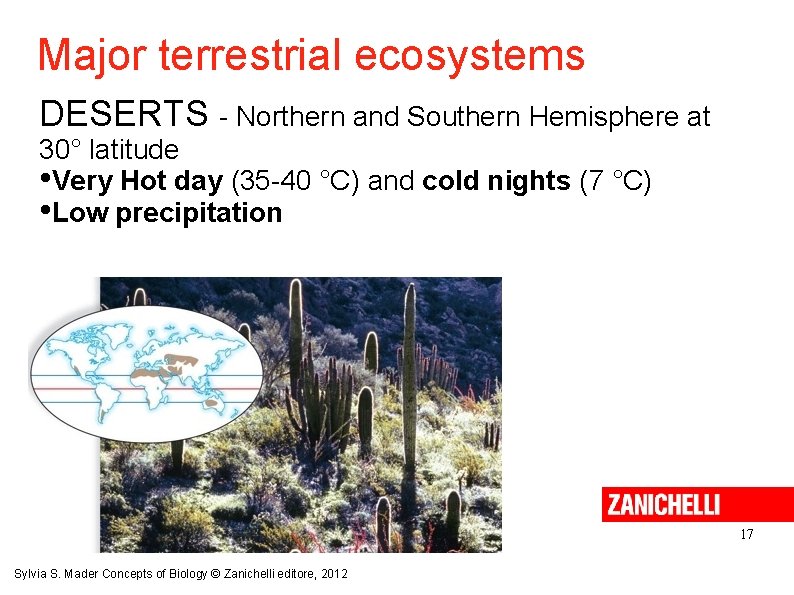 Major terrestrial ecosystems

DESERTS - Northern and Southern Hemisphere at 30° latitude

•Very Hot day (35-40 °C) and cold nights (7 °C)
•Low precipitation

ZANICHELLI

17

Sylvia S. Mader Concepts of Biology © Zanichelli editore, 2012